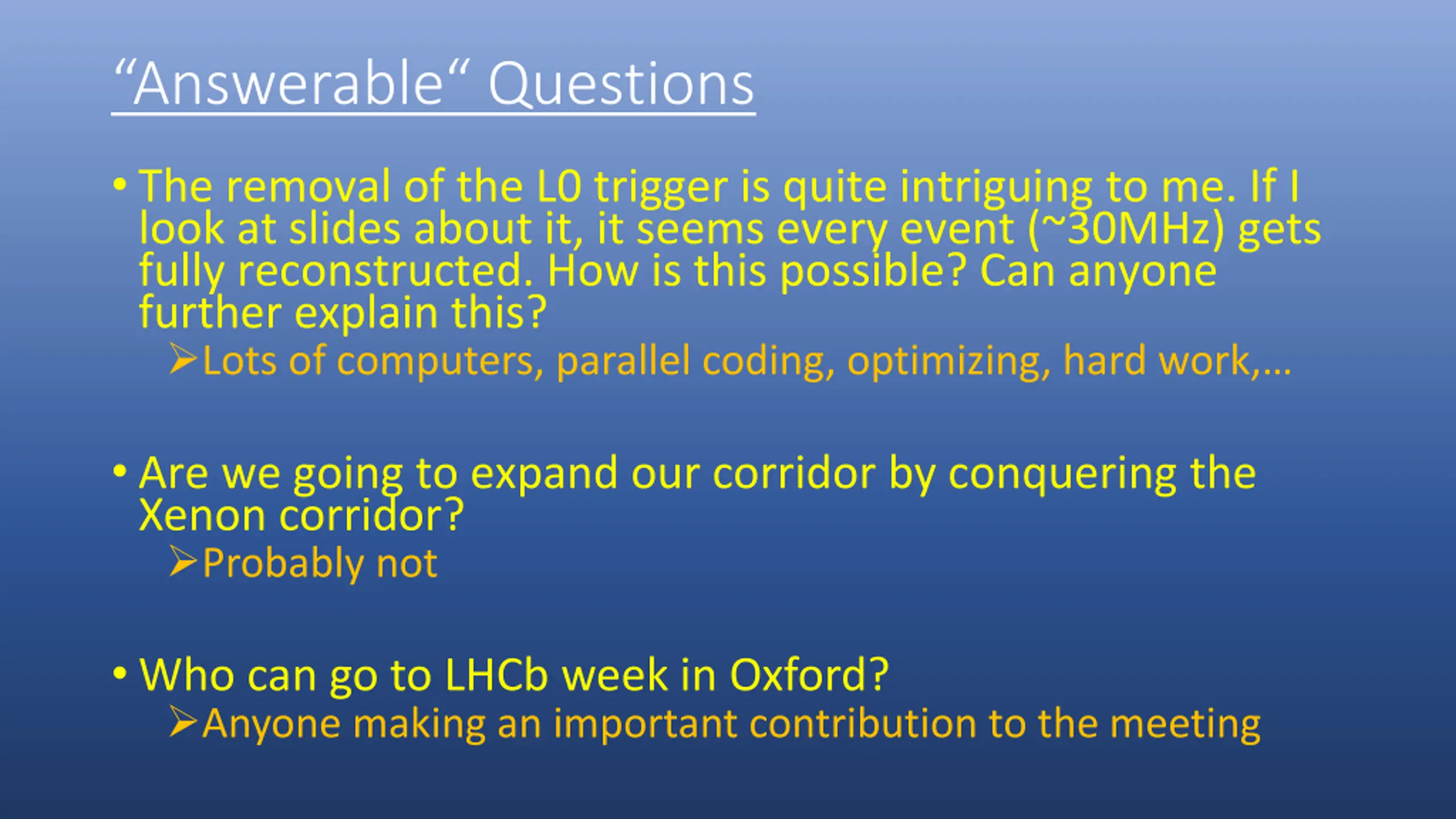 “Answerable“ Questions

• The removal of the L0 trigger is quite intriguing to me. If I look at slides about it, it seems every event (~30MHz) gets fully reconstructed. How is this possible? Can anyone further explain this?
➢Lots of computers, parallel coding, optimizing, hard work,...

• Are we going to expand our corridor by conquering the Xenon corridor?
➢Probably not

• Who can go to LHCb week in Oxford?
➢Anyone making an important contribution to the meeting